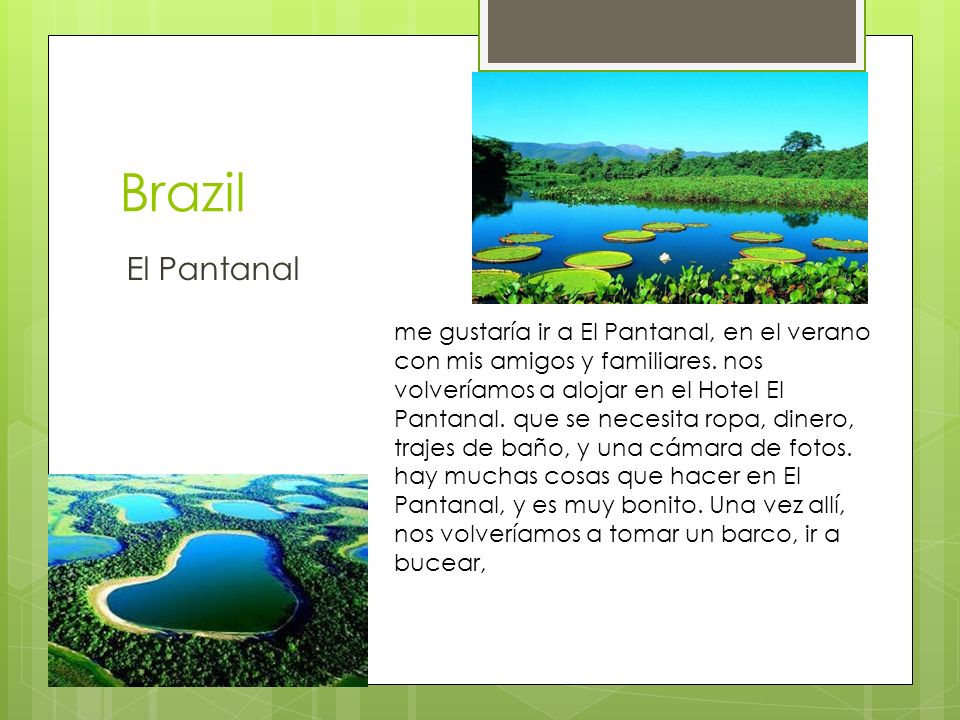 Brazil

El Pantanal

me gustaría ir a El Pantanal, en el verano con mis amigos y familiares. nos volveríamos a alojar en el Hotel El Pantanal. que se necesita ropa, dinero, trajes de baño, y una cámara de fotos. hay muchas cosas que hacer en El Pantanal, y es muy bonito. Una vez allí, nos volveríamos a tomar un barco, ir a bucear,